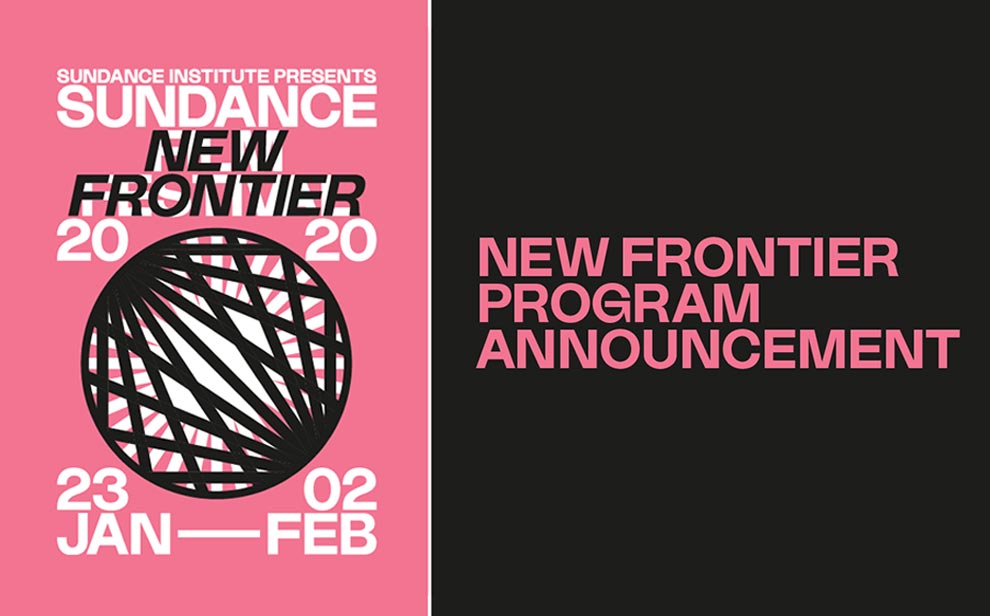 SUNDANCE INSTITUTE PRESENTS
SUNDANCE
NEW FRONTIER
20 20

23 02
JAN — FEB

NEW FRONTIER PROGRAM ANNOUNCEMENT